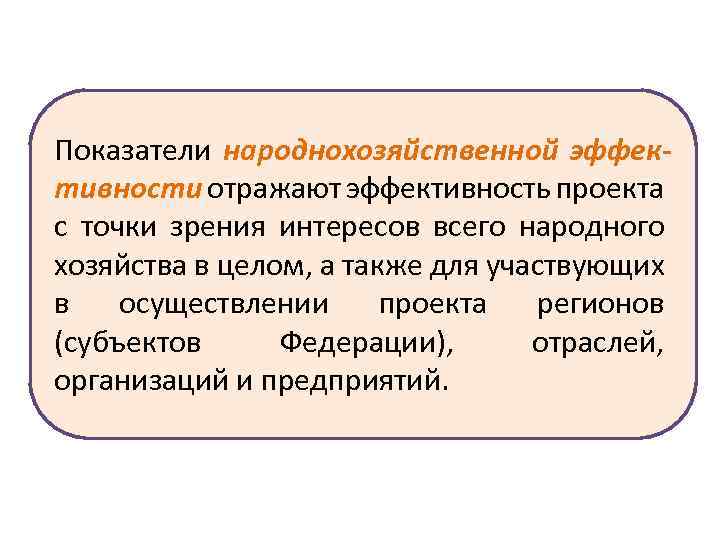 Показатели народнохозяйственной эффективности отражают эффективность проекта с точки зрения интересов всего народного хозяйства в целом, а также для участвующих в осуществлении проекта регионов (субъектов Федерации), отраслей, организаций и предприятий.